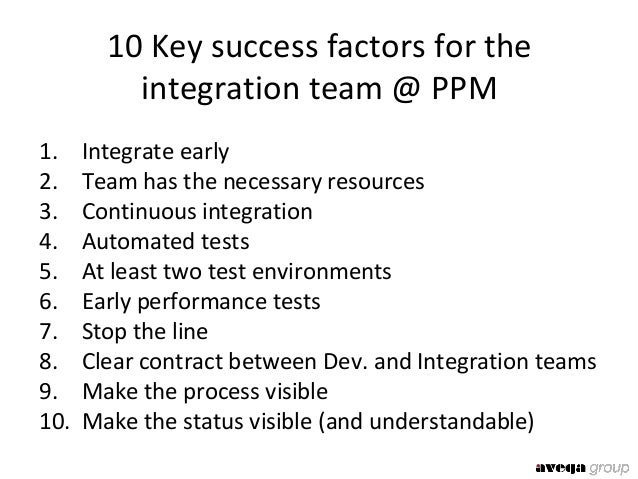 10 Key success factors for the integration team @ PPM

1. Integrate early
2. Team has the necessary resources
3. Continuous integration
4. Automated tests
5. At least two test environments
6. Early performance tests
7. Stop the line
8. Clear contract between Dev. and Integration teams
9. Make the process visible
10. Make the status visible (and understandable)

avega group